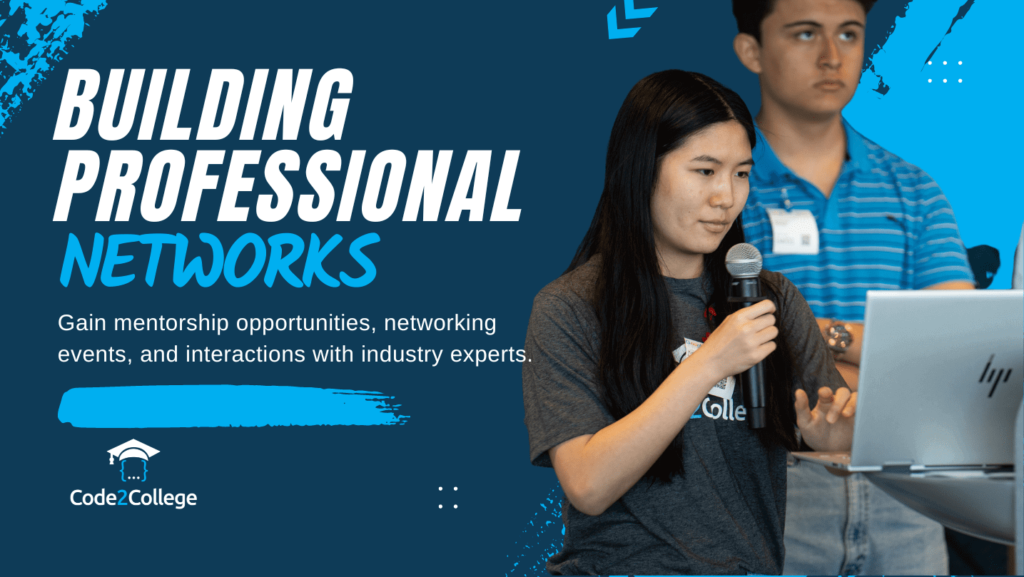 BUILDING PROFESSIONAL NETWORKS

Gain mentorship opportunities, networking events, and interactions with industry experts.

Code2College

2Colle

hp